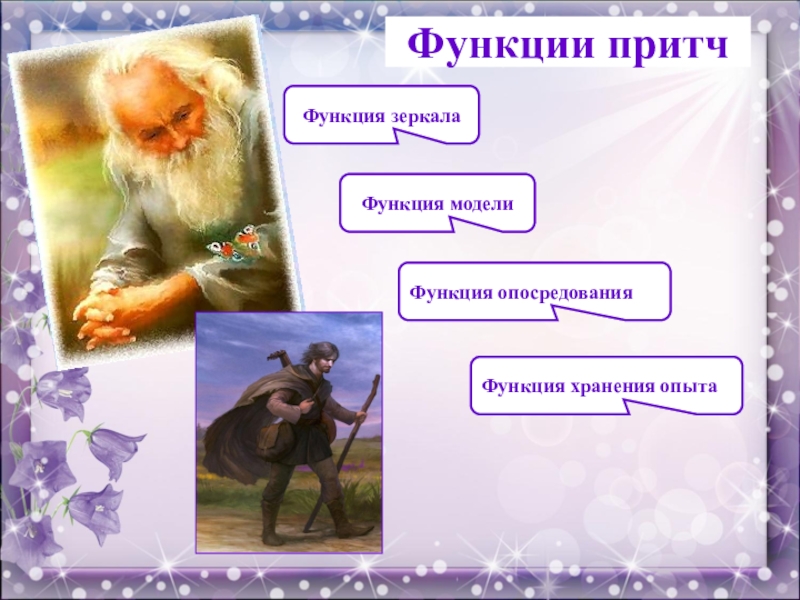 Функции притч

Функция зеркала

Функция модели

Функция опосредования

Функция хранения опыта